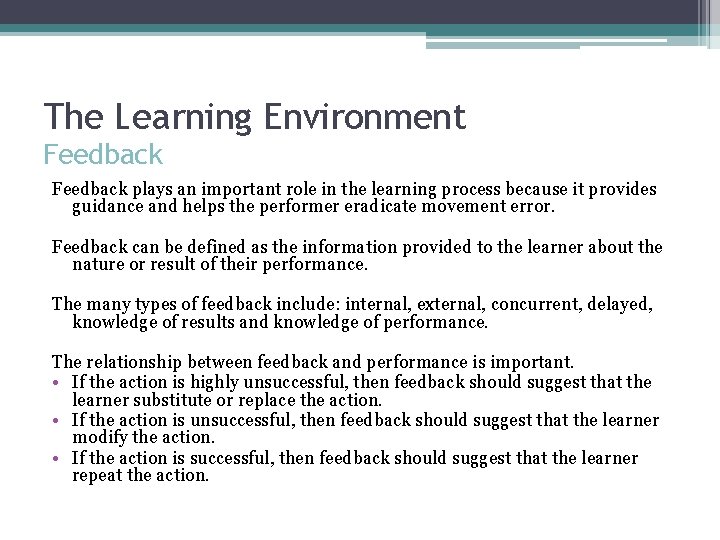 The Learning Environment
Feedback

Feedback plays an important role in the learning process because it provides guidance and helps the performer eradicate movement error.

Feedback can be defined as the information provided to the learner about the nature or result of their performance.

The many types of feedback include: internal, external, concurrent, delayed, knowledge of results and knowledge of performance.

The relationship between feedback and performance is important.
• If the action is highly unsuccessful, then feedback should suggest that the learner substitute or replace the action.
• If the action is unsuccessful, then feedback should suggest that the learner modify the action.
• If the action is successful, then feedback should suggest that the learner repeat the action.